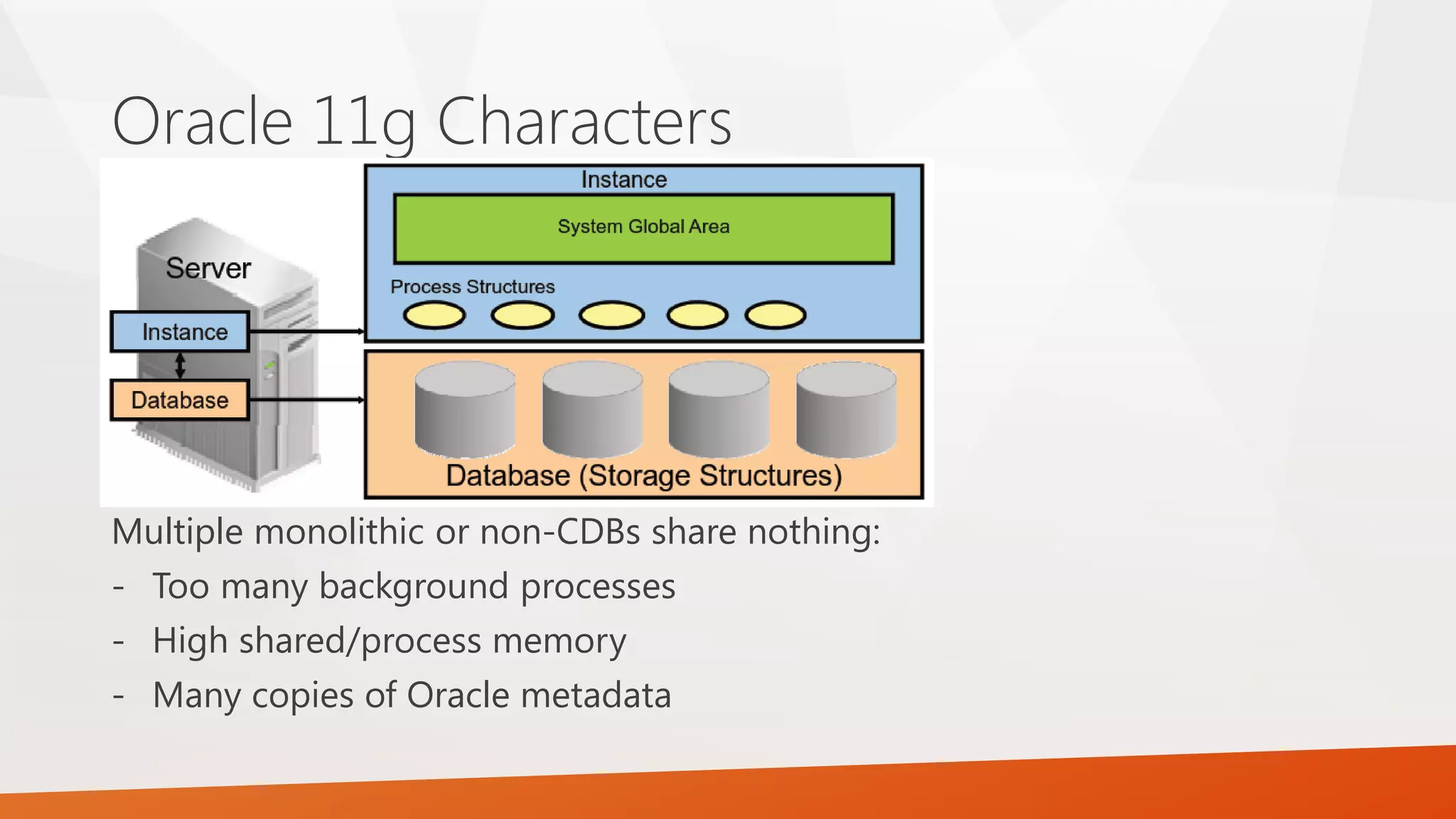 Oracle 11g Characters

Server

Instance

Database

Instance

System Global Area

Process Structures

Database (Storage Structures)

Multiple monolithic or non-CDBs share nothing:

- Too many background processes
- High shared/process memory
- Many copies of Oracle metadata